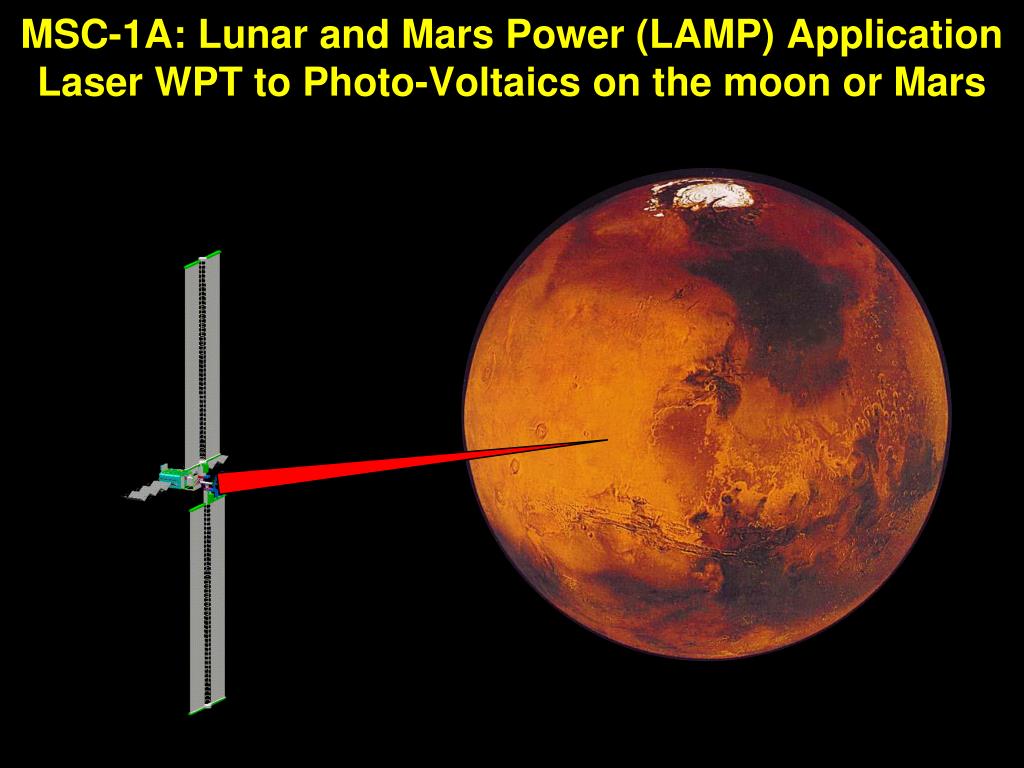 MSC-1A: Lunar and Mars Power (LAMP) Application
Laser WPT to Photo-Voltaics on the moon or Mars